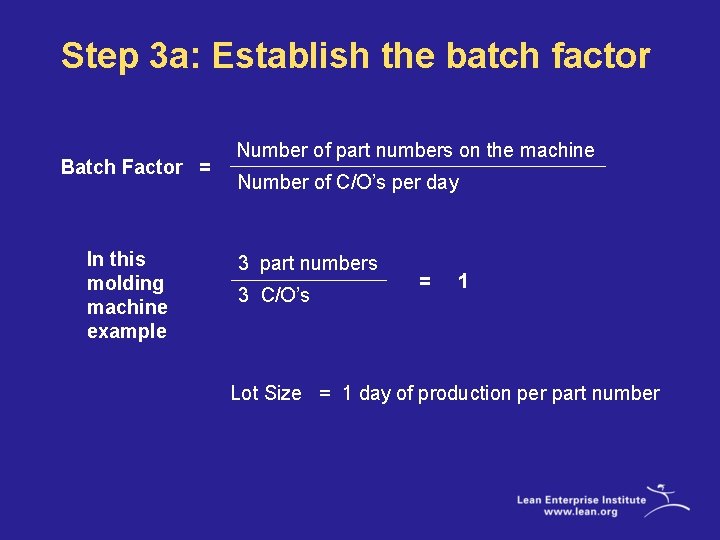 Step 3a: Establish the batch factor

Batch Factor = $\frac{\text{Number of part numbers on the machine}}{\text{Number of C/O's per day}}$

In this molding machine example

$\frac{\text{3 part numbers}}{\text{3 C/O's}}$ = 1

Lot Size = 1 day of production per part number

Lean Enterprise Institute
www.lean.org